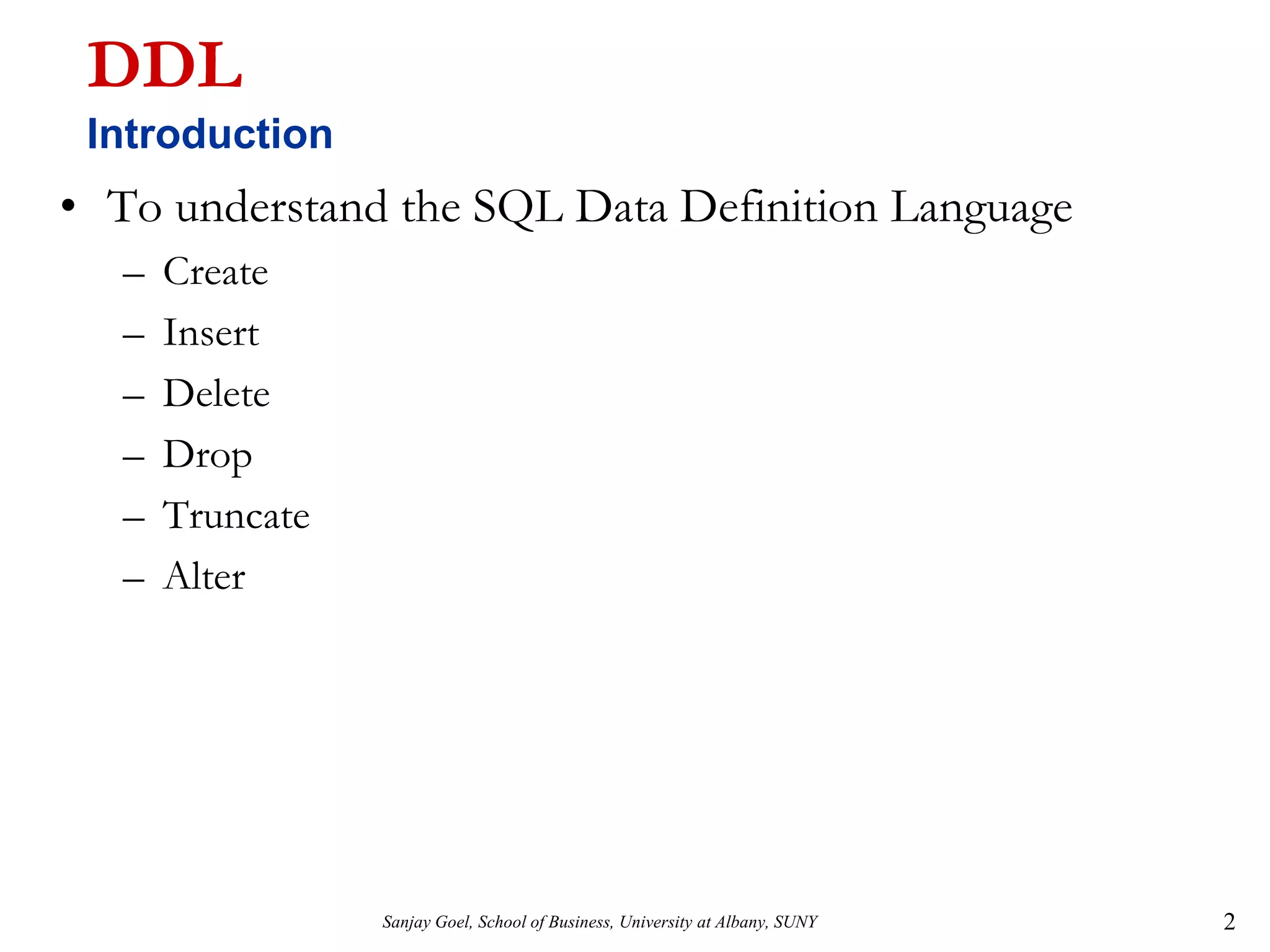 DDL
Introduction

• To understand the SQL Data Definition Language
  – Create
  – Insert
  – Delete
  – Drop
  – Truncate
  – Alter

Sanjay Goel, School of Business, University at Albany, SUNY

2